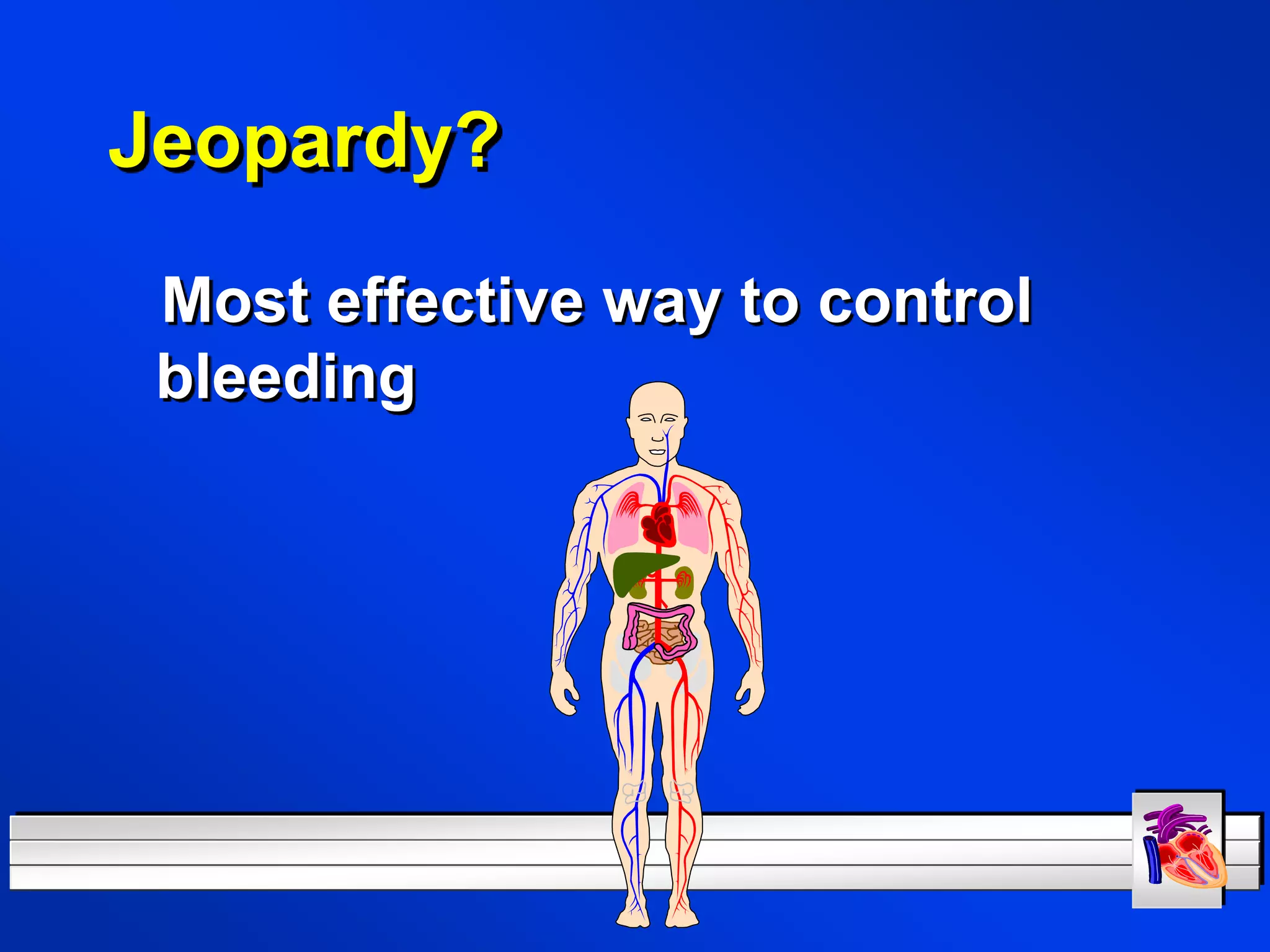 Jeopardy?

Most effective way to control bleeding